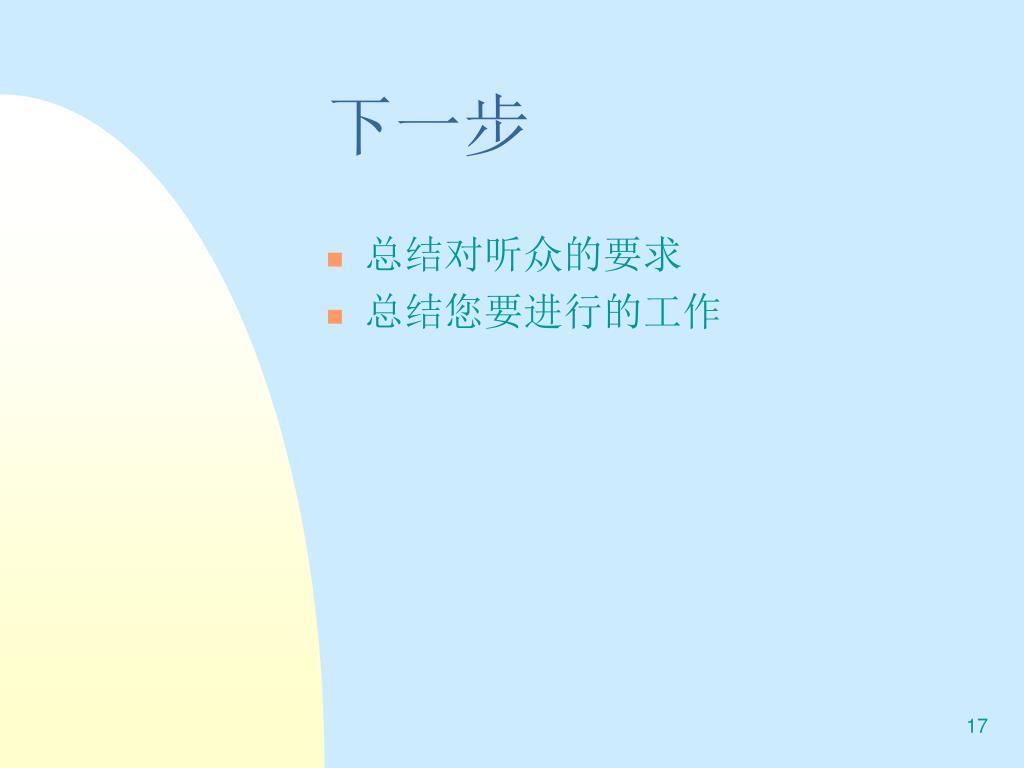 下一步

- 总结对听众的要求
- 总结您要进行的工作

17